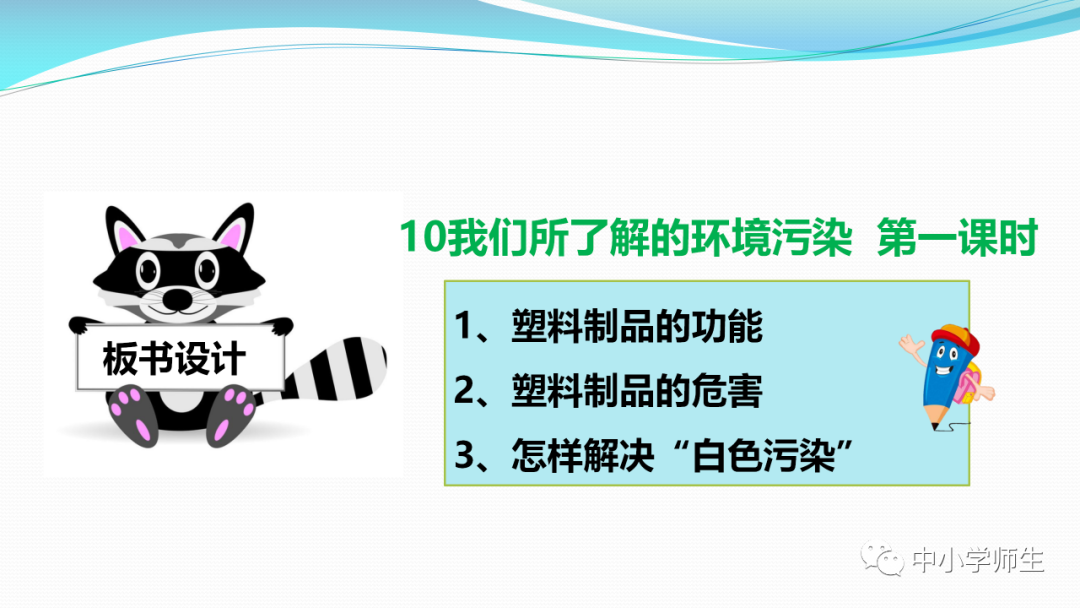 板书设计

10我们所了解的环境污染 第一课时

1、塑料制品的功能

2、塑料制品的危害

3、怎样解决“白色污染”

中小学师生